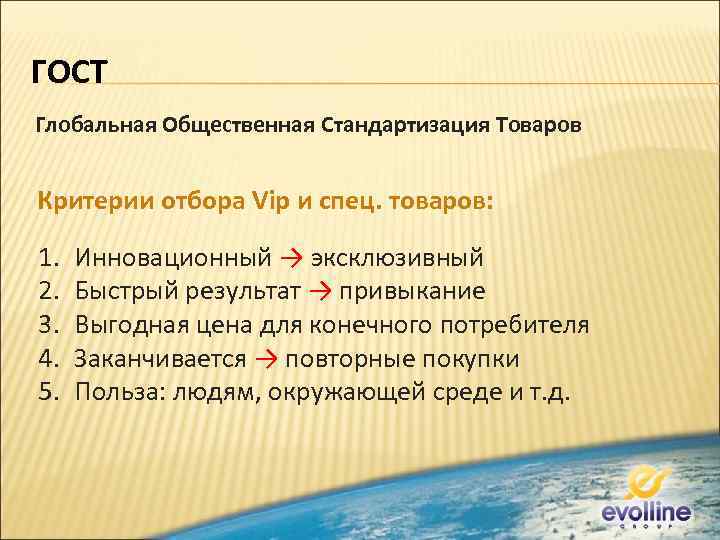 ГОСТ

Глобальная Общественная Стандартизация Товаров

Критерии отбора Vip и спец. товаров:

1. Инновационный → эксклюзивный
2. Быстрый результат → привыкание
3. Выгодная цена для конечного потребителя
4. Заканчивается → повторные покупки
5. Польза: людям, окружающей среде и т.д.

evolline GROUP